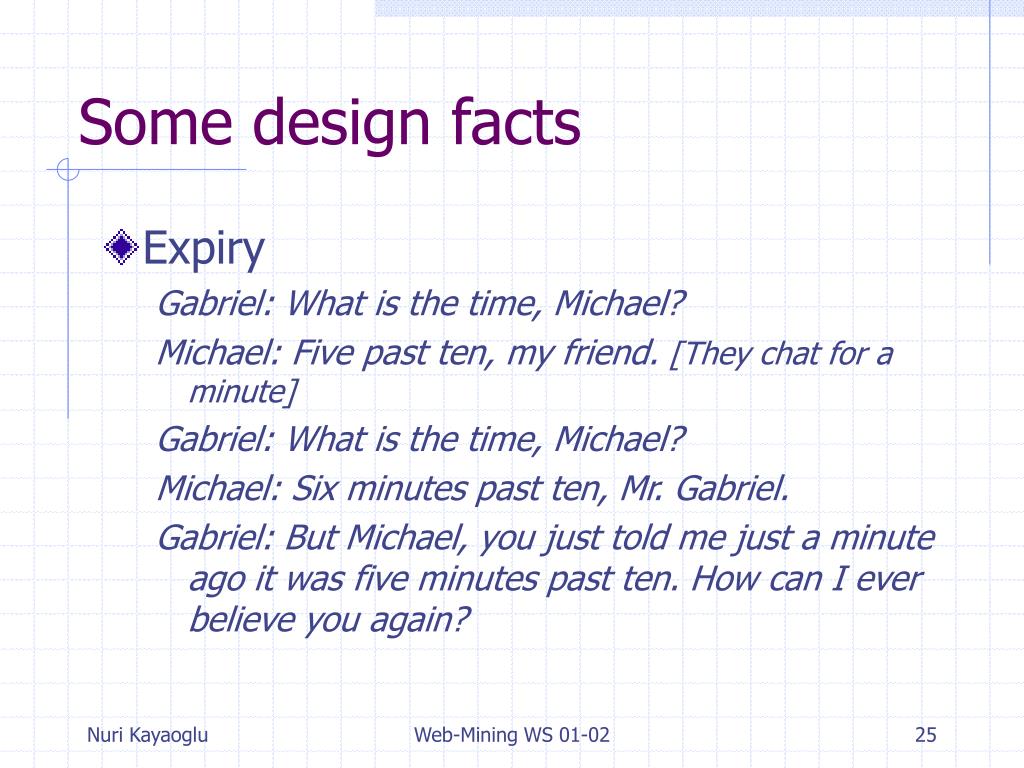 Some design facts

Expiry

Gabriel: What is the time, Michael?

Michael: Five past ten, my friend. [They chat for a minute]

Gabriel: What is the time, Michael?

Michael: Six minutes past ten, Mr. Gabriel.

Gabriel: But Michael, you just told me just a minute ago it was five minutes past ten. How can I ever believe you again?

Nuri Kayaoglu

Web-Mining WS 01-02

25